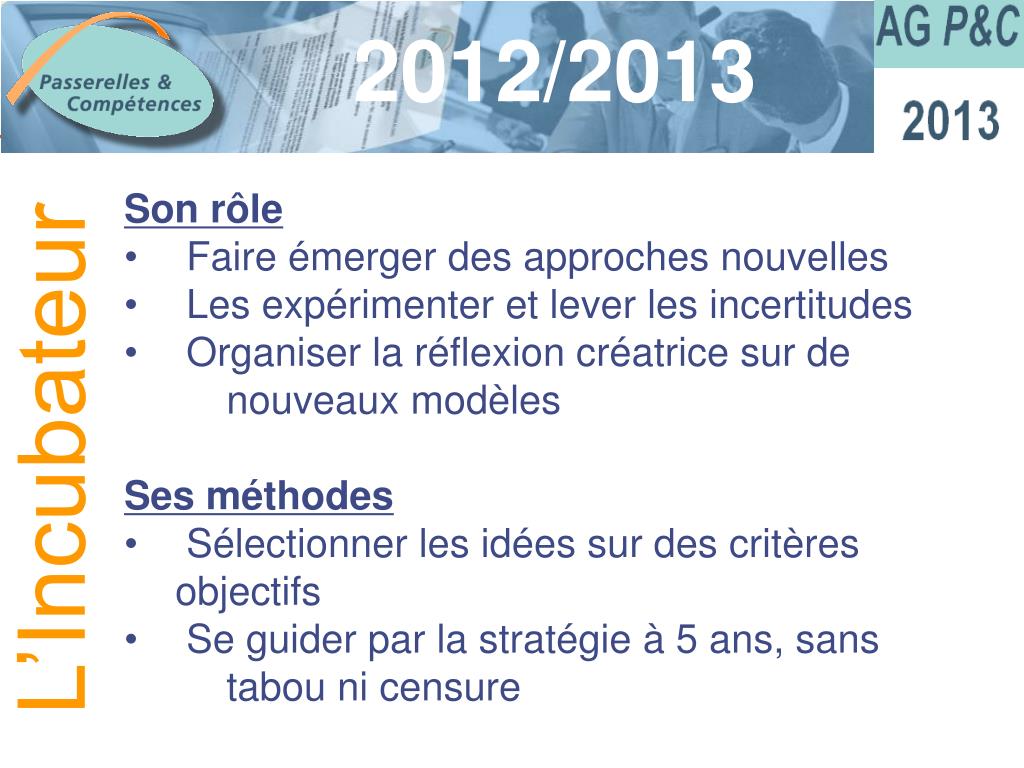 Passerelles & Compétences

2012/2013

AG P&C

2013

L'Incubateur

Son rôle
• Faire émerger des approches nouvelles
• Les expérimenter et lever les incertitudes
• Organiser la réflexion créatrice sur de nouveaux modèles

Ses méthodes
• Sélectionner les idées sur des critères objectifs
• Se guider par la stratégie à 5 ans, sans tabou ni censure